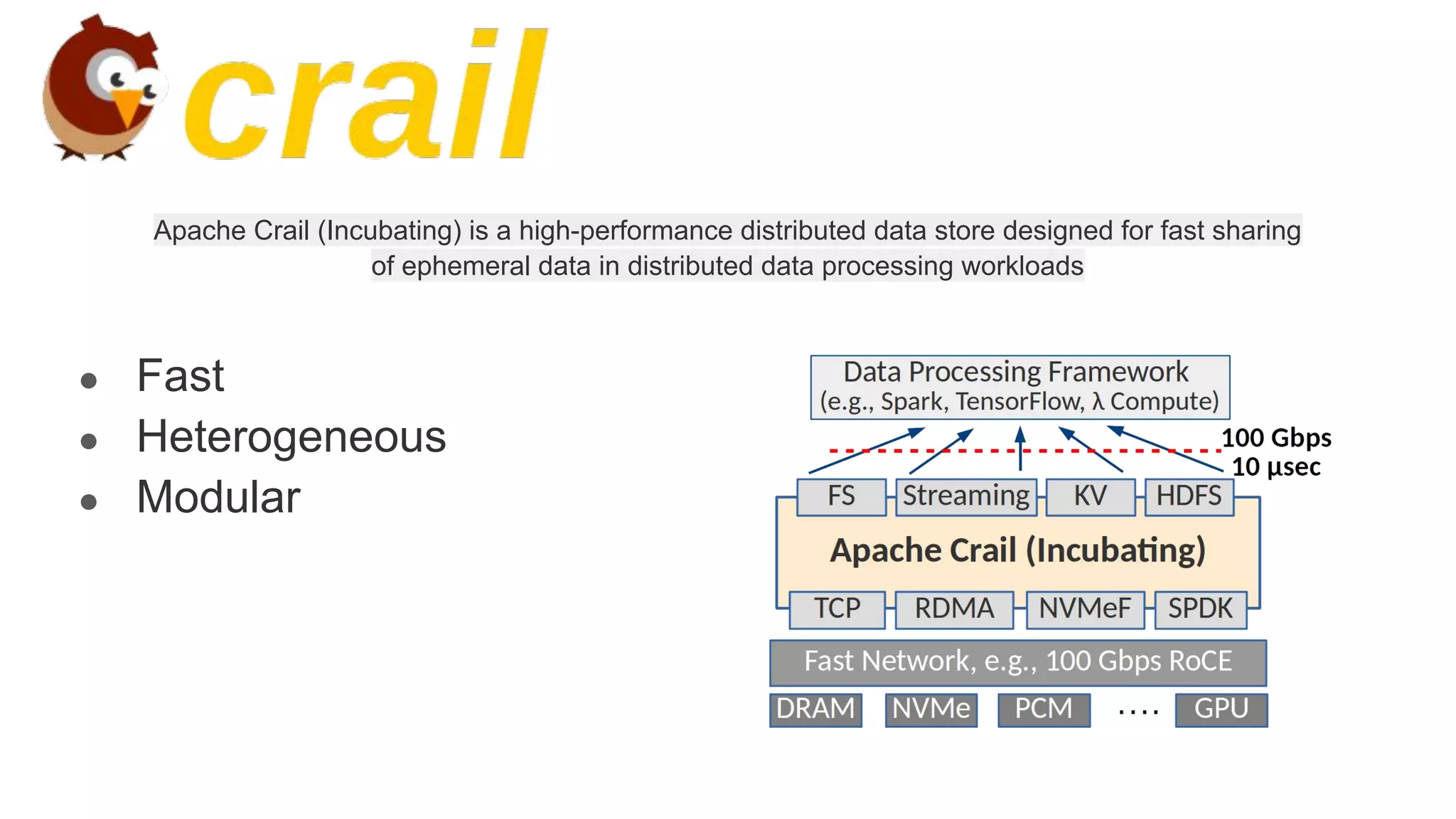 crail

Apache Crail (Incubating) is a high-performance distributed data store designed for fast sharing of ephemeral data in distributed data processing workloads

- Fast
- Heterogeneous
- Modular

Data Processing Framework
(e.g., Spark, TensorFlow, λ Compute)

100 Gbps
10 µsec

FS
Streaming
KV
HDFS

Apache Crail (Incubating)

TCP
RDMA
NVMeF
SPDK

Fast Network, e.g., 100 Gbps RoCE

DRAM
NVMe
PCM
....
GPU